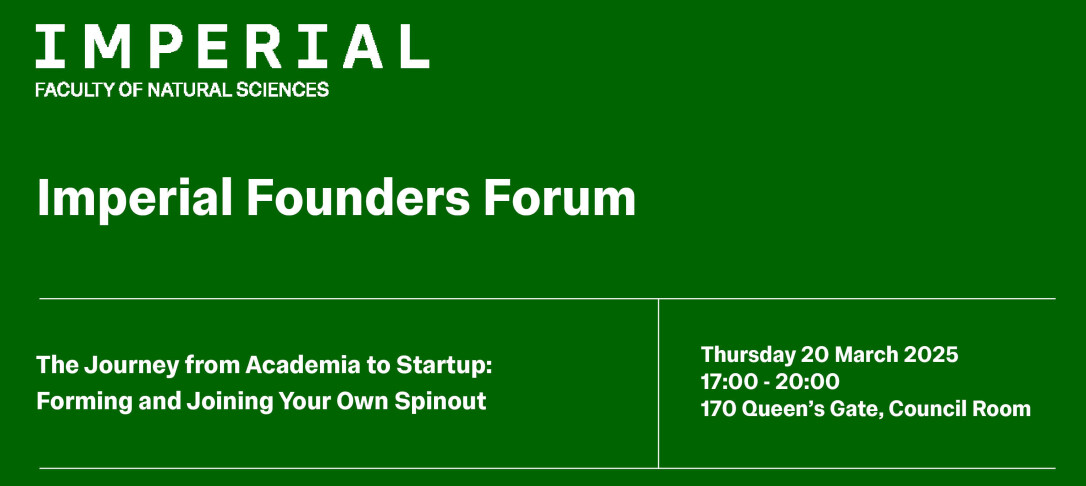 IMPERIAL
FACULTY OF NATURAL SCIENCES

Imperial Founders Forum

The Journey from Academia to Startup: Forming and Joining Your Own Spinout

Thursday 20 March 2025
17:00 - 20:00
170 Queen's Gate, Council Room